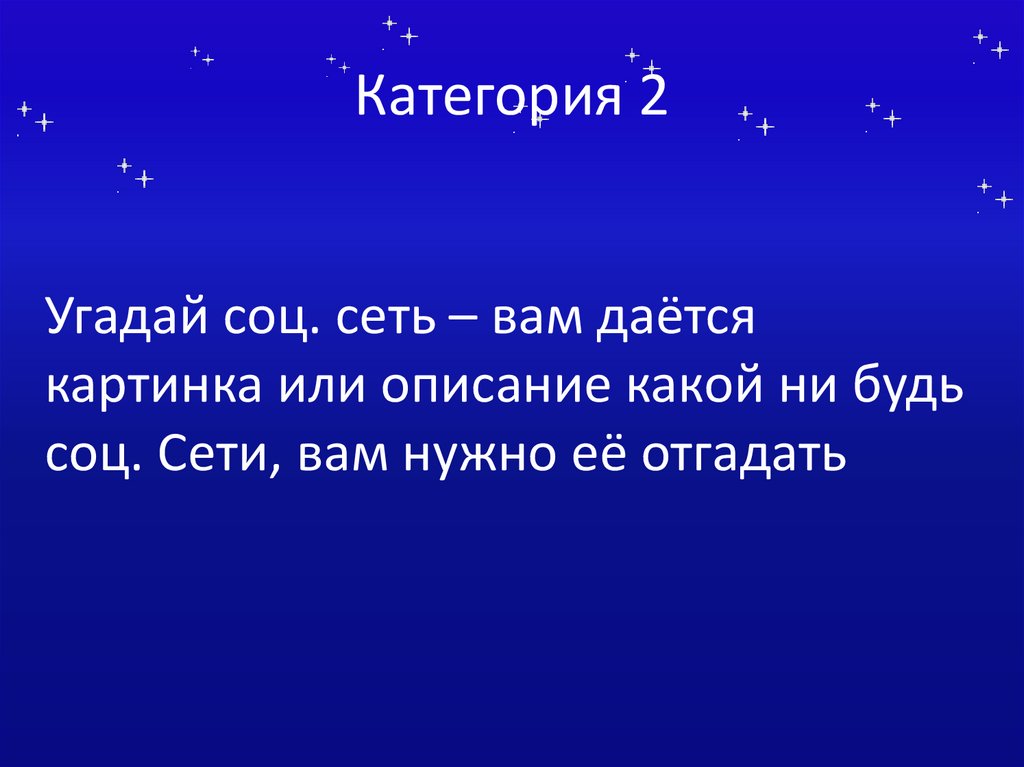 Категория 2

Угадай соц. сеть – вам даётся картинка или описание какой ни будь соц. Сети, вам нужно её отгадать